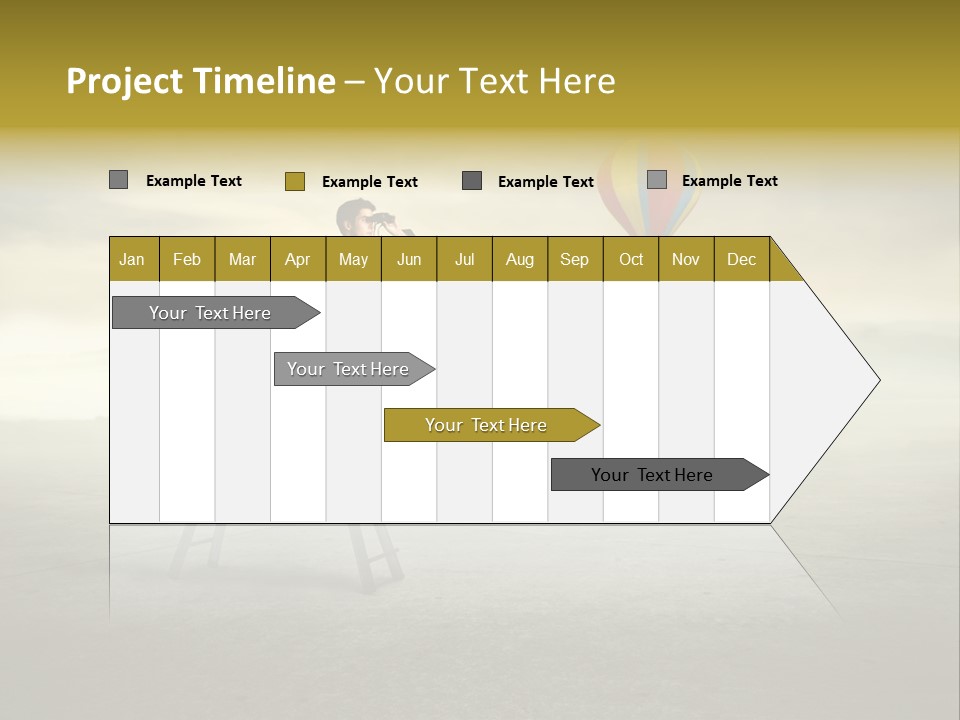 Project Timeline – Your Text Here

Example Text Example Text Example Text Example Text

| Jan | Feb | Mar | Apr | May | Jun | Jul | Aug | Sep | Oct | Nov | Dec |
|---|---|---|---|---|---|---|---|---|---|---|---|

Your Text Here

Your Text Here

Your Text Here

Your Text Here